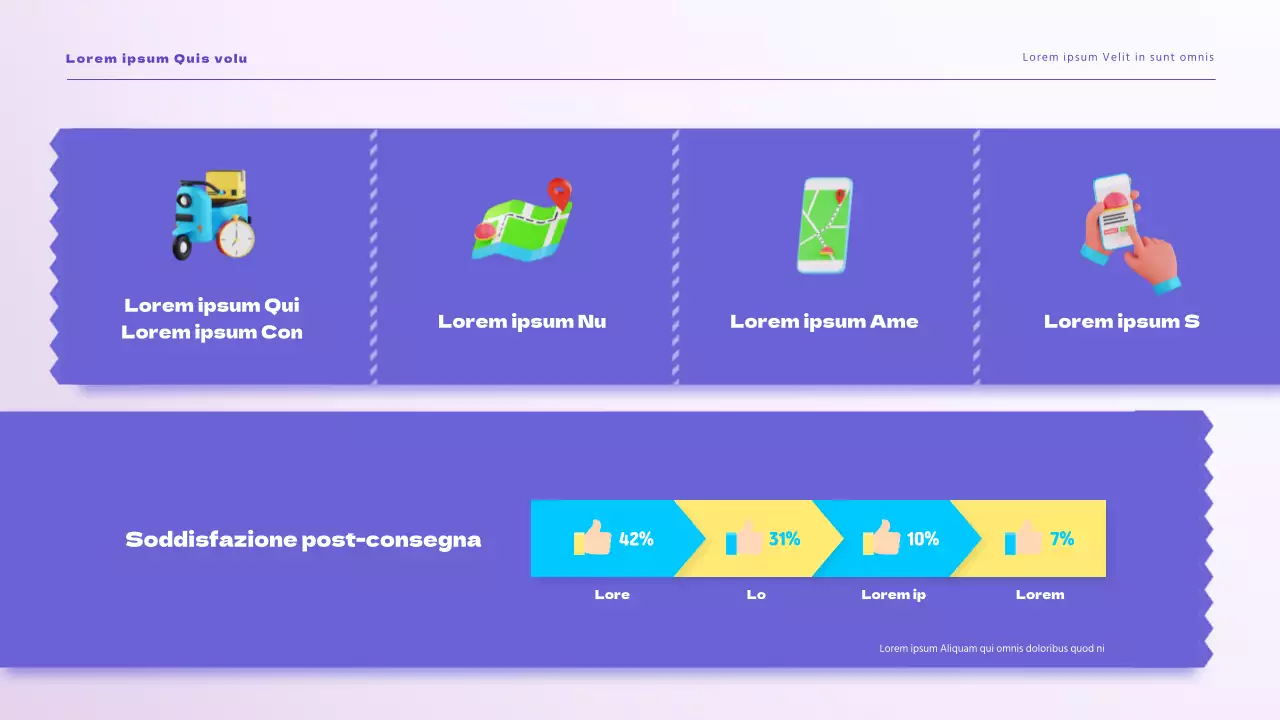 Lorem ipsum Quis volu

Lorem ipsum Velit in sunt omnis

Lorem ipsum Qui
Lorem ipsum Con

Lorem ipsum Nu

Lorem ipsum Ame

Lorem ipsum S

Soddisfazione post-consegna

42%

31%

10%

7%

Lore

Lo

Lorem ip

Lorem

Lorem ipsum Aliquam qui omnis doloribus quod ni